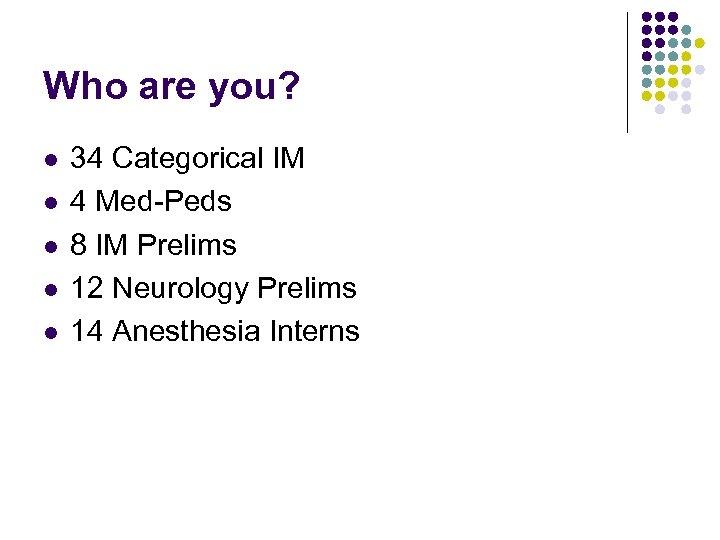 Who are you?

- 34 Categorical IM
- 4 Med-Peds
- 8 IM Prelims
- 12 Neurology Prelims
- 14 Anesthesia Interns